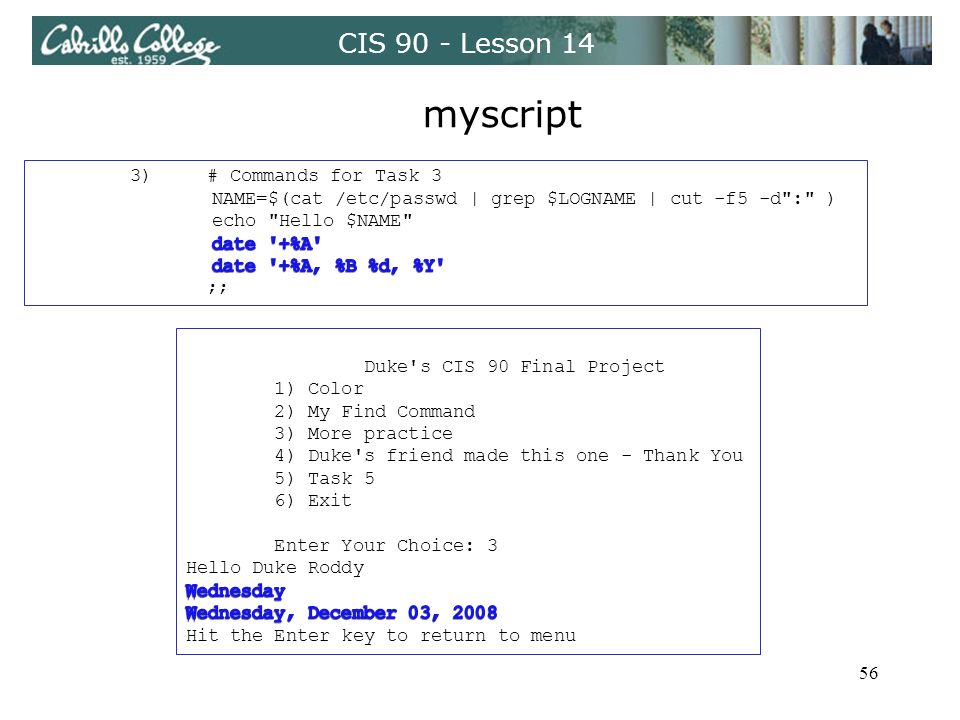 Cabrillo College est. 1959

CIS 90 - Lesson 14

myscript

3) # Commands for Task 3
NAME=$(cat /etc/passwd | grep $LOGNAME | cut -f5 -d":" )
echo "Hello $NAME"
date '+%A'
date '+%A, %B %d, %Y'
;;

Duke's CIS 90 Final Project
1) Color
2) My Find Command
3) More practice
4) Duke's friend made this one - Thank You
5) Task 5
6) Exit

Enter Your Choice: 3
Hello Duke Roddy
Wednesday
Wednesday, December 03, 2008
Hit the Enter key to return to menu

56